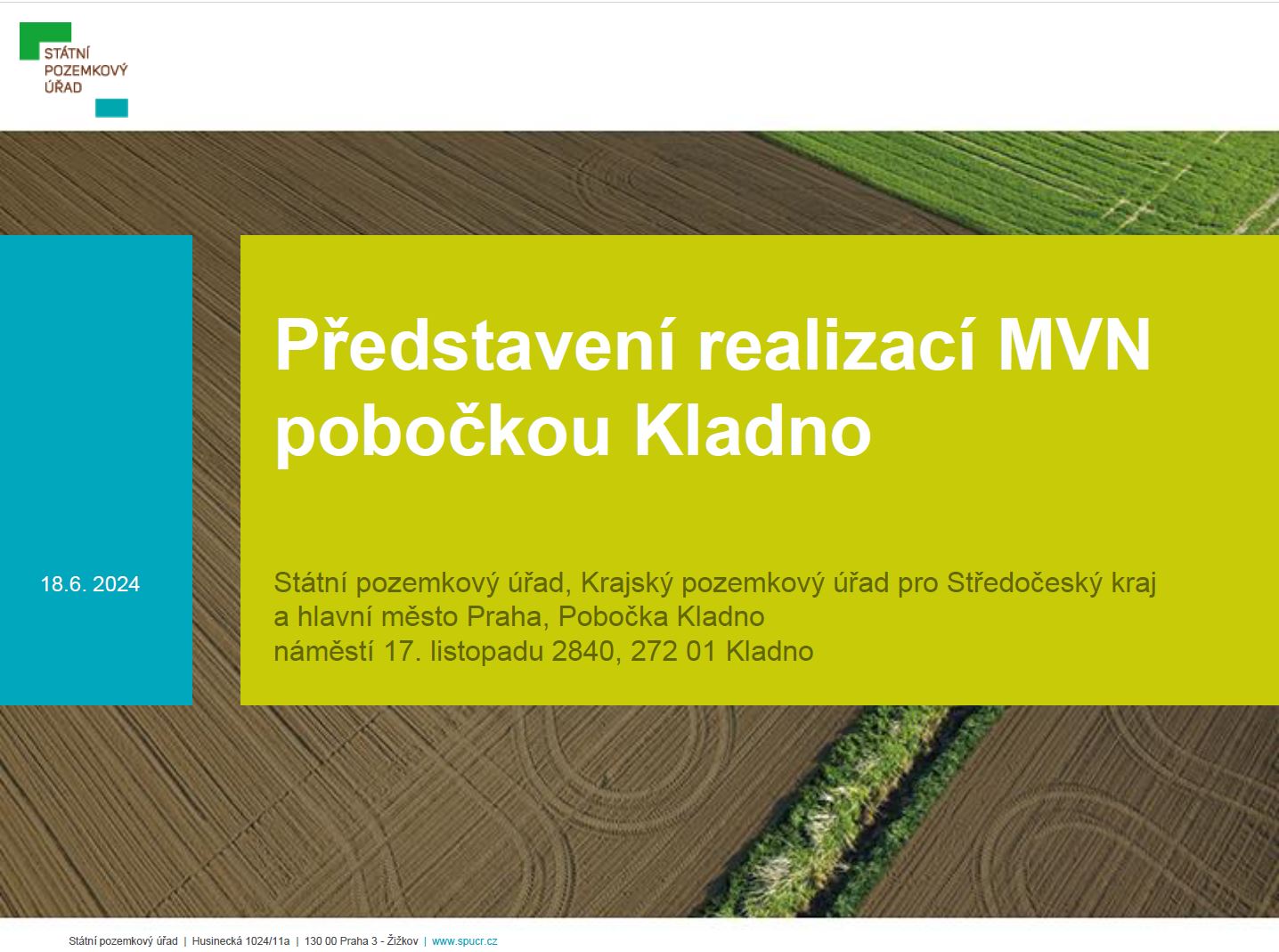 STÁTNÍ
POZEMKOVÝ
ÚŘAD

18.6. 2024

Představení realizací MVN pobočkou Kladno

Státní pozemkový úřad, Krajský pozemkový úřad pro Středočeský kraj a hlavní město Praha, Pobočka Kladno
náměstí 17. listopadu 2840, 272 01 Kladno

Státní pozemkový úřad | Husinecká 1024/11a | 130 00 Praha 3 - Žižkov | www.spucr.cz